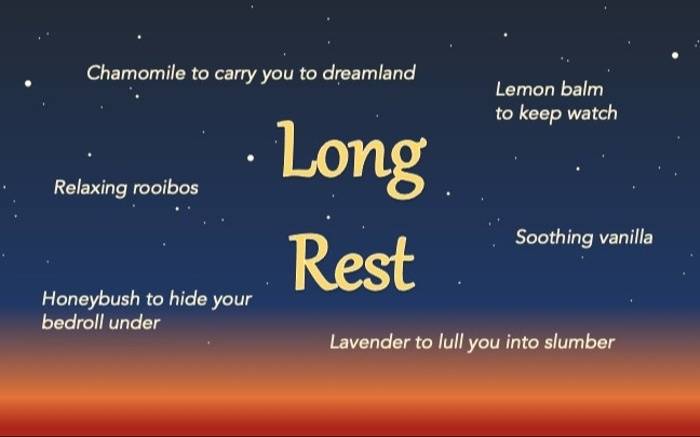 Chamomile to carry you to dreamland

Lemon balm to keep watch

Long Rest

Relaxing rooibos

Soothing vanilla

Honeybush to hide your bedroll under

Lavender to lull you into slumber